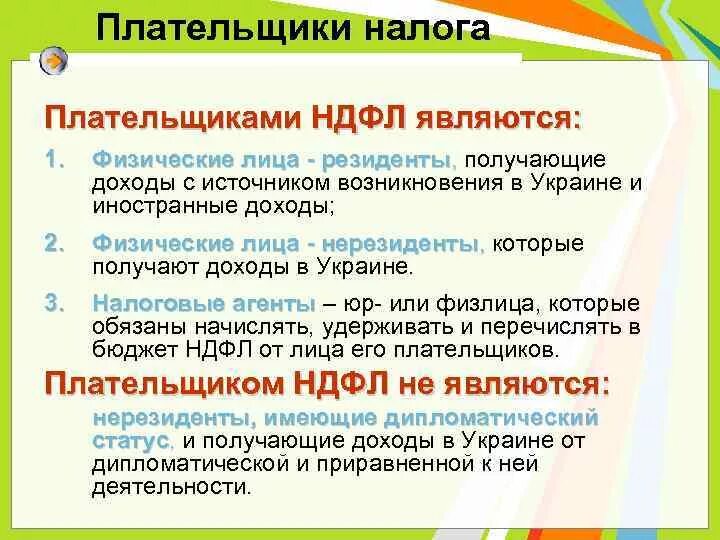 Плательщики налога

Плательщиками НДФЛ являются:

1. Физические лица - резиденты, получающие доходы с источником возникновения в Украине и иностранные доходы;

2. Физические лица - нерезиденты, которые получают доходы в Украине.

3. Налоговые агенты – юр- или физлица, которые обязаны начислять, удерживать и перечислять в бюджет НДФЛ от лица его плательщиков.

Плательщиком НДФЛ не являются:

нерезиденты, имеющие дипломатический статус, и получающие доходы в Украине от дипломатической и приравненной к ней деятельности.